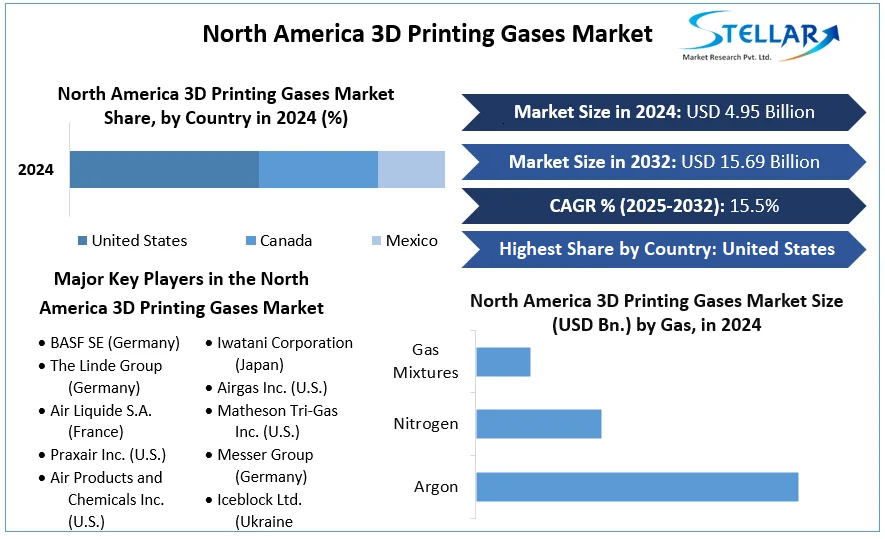 North America 3D Printing Gases Market

STELLAR
Market Research Pvt. Ltd.

North America 3D Printing Gases Market Share, by Country in 2024 (%)

2024

United States
Canada
Mexico

Market Size in 2024: USD 4.95 Billion

Market Size in 2032: USD 15.69 Billion

CAGR % (2025-2032): 15.5%

Highest Share by Country: United States

Major Key Players in the North America 3D Printing Gases Market

• BASF SE (Germany)
• The Linde Group (Germany)
• Air Liquide S.A. (France)
• Praxair Inc. (U.S.)
• Air Products and Chemicals Inc. (U.S.)

• Iwatani Corporation (Japan)
• Airgas Inc. (U.S.)
• Matheson Tri-Gas Inc. (U.S.)
• Messer Group (Germany)
• Iceblock Ltd. (Ukraine

North America 3D Printing Gases Market Size (USD Bn.) by Gas, in 2024

Gas Mixtures
Nitrogen
Argon